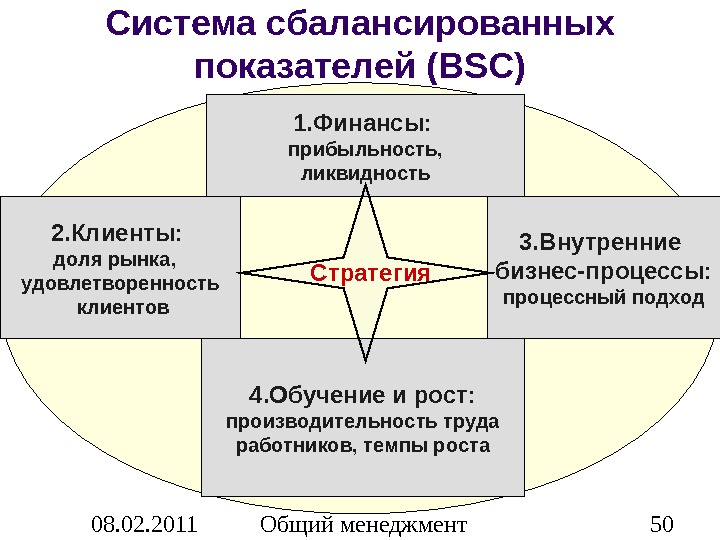 Система сбалансированных показателей (BSC)

1.Финансы:
прибыльность, ликвидность

2.Клиенты:
доля рынка, удовлетворенность клиентов

Стратегия

3.Внутренние бизнес-процессы:
процессный подход

4.Обучение и рост:
производительность труда работников, темпы роста

08.02.2011 Общий менеджмент 50